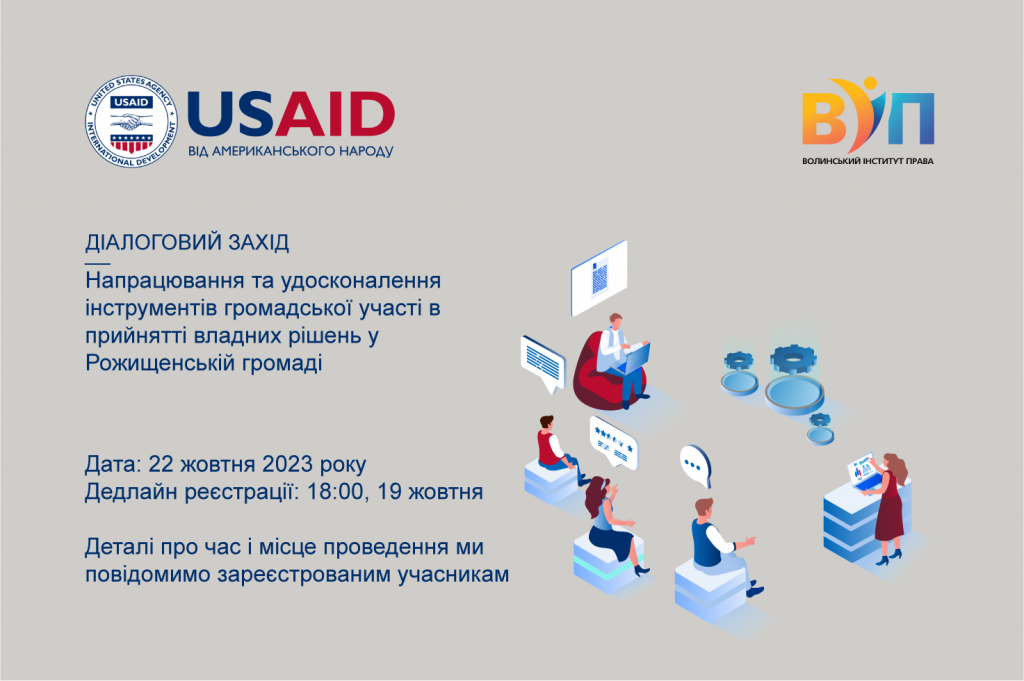 UNITED STATES AGENCY INTERNATIONAL DEVELOPMENT USAID

USAID
ВІД АМЕРИКАНСЬКОГО НАРОДУ

ВІП
ВОЛИНСЬКИЙ ІНСТИТУТ ПРАВА

ДІАЛОГОВИЙ ЗАХІД

Напрацювання та удосконалення інструментів громадської участі в прийнятті владних рішень у Рожищенській громаді

Дата: 22 жовтня 2023 року
Дедлайн реєстрації: 18:00, 19 жовтня

Деталі про час і місце проведення ми повідомимо зареєстрованим учасникам